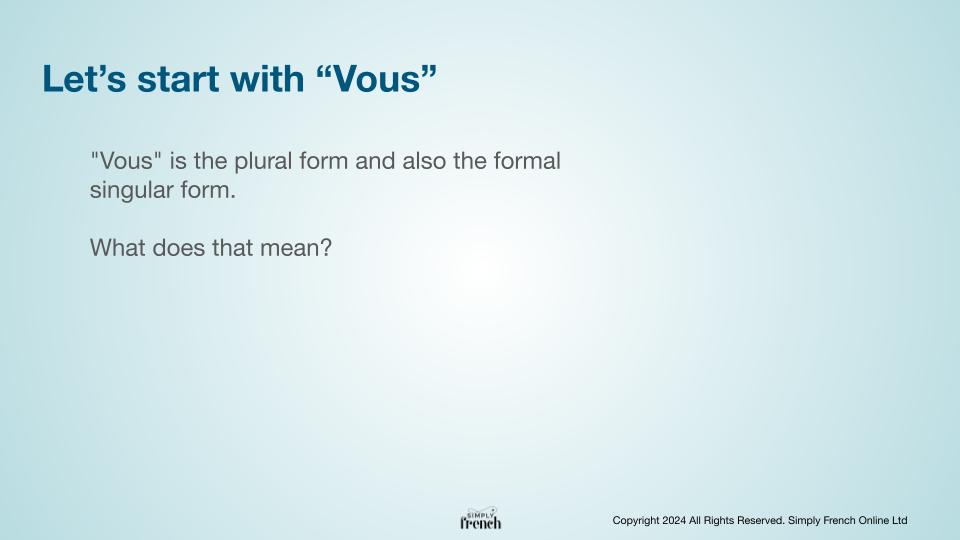 Let’s start with “Vous”

"Vous" is the plural form and also the formal singular form.

What does that mean?

SIMPLY
french

Copyright 2024 All Rights Reserved. Simply French Online Ltd